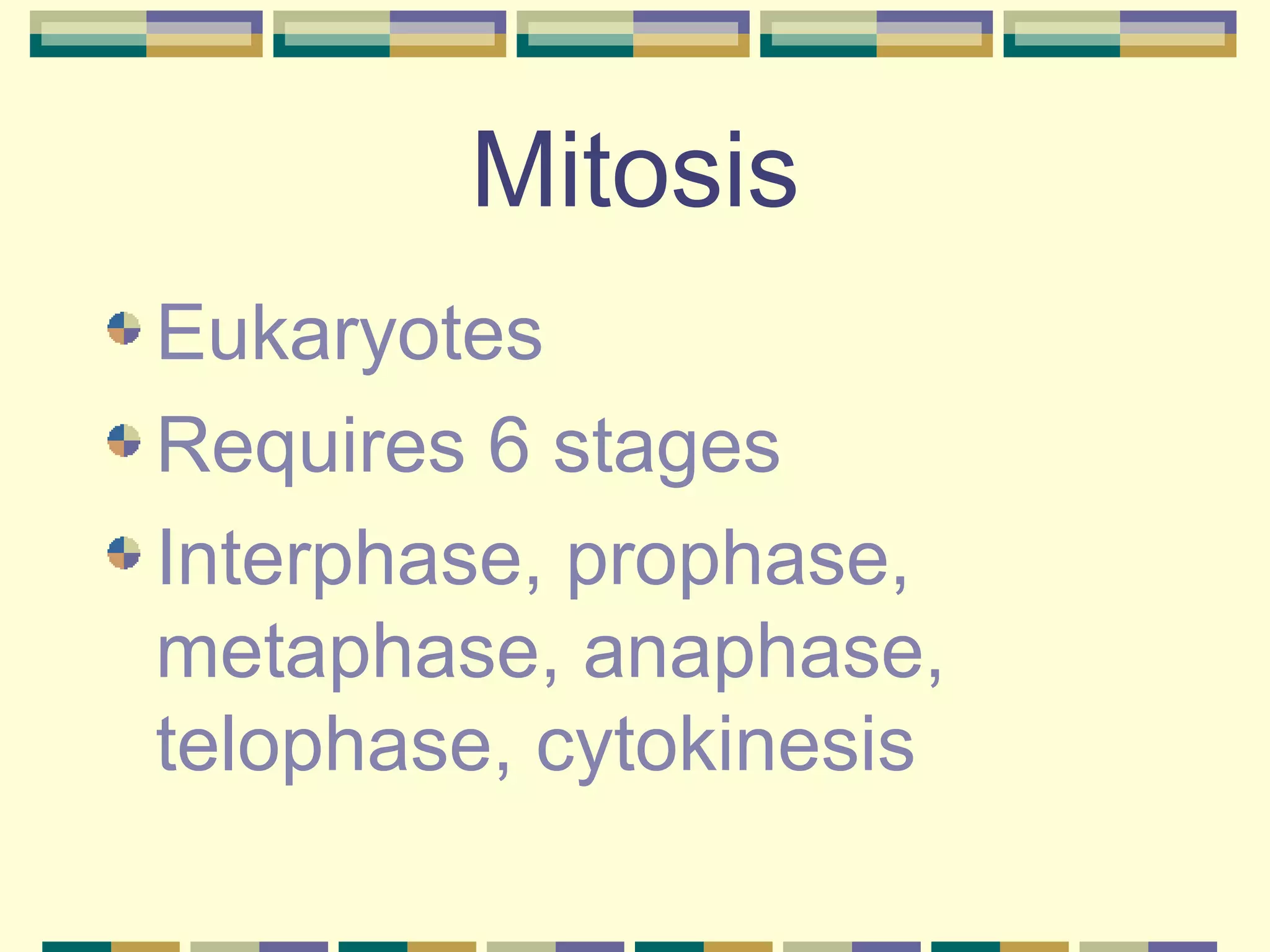 Mitosis

Eukaryotes

Requires 6 stages

Interphase, prophase, metaphase, anaphase, telophase, cytokinesis